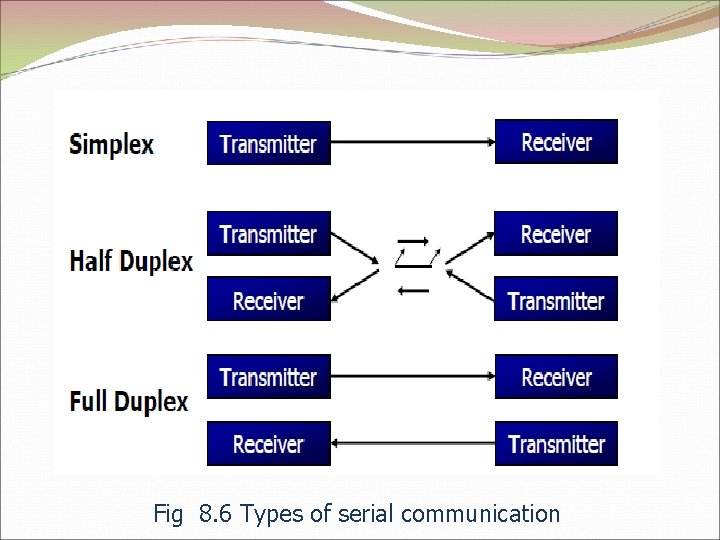 Simplex
Transmitter
Receiver

Half Duplex
Transmitter
Receiver
Receiver
Transmitter

Full Duplex
Transmitter
Receiver
Receiver
Transmitter

Fig 8.6 Types of serial communication